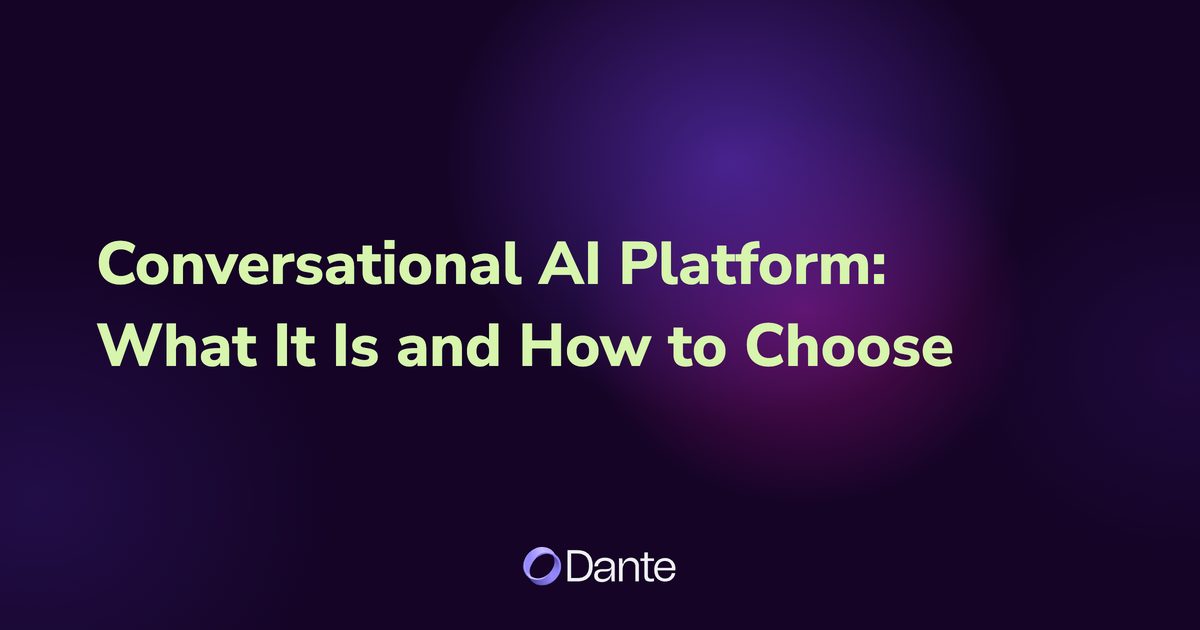 Conversational AI Platform: What It Is and How to Choose

Dante